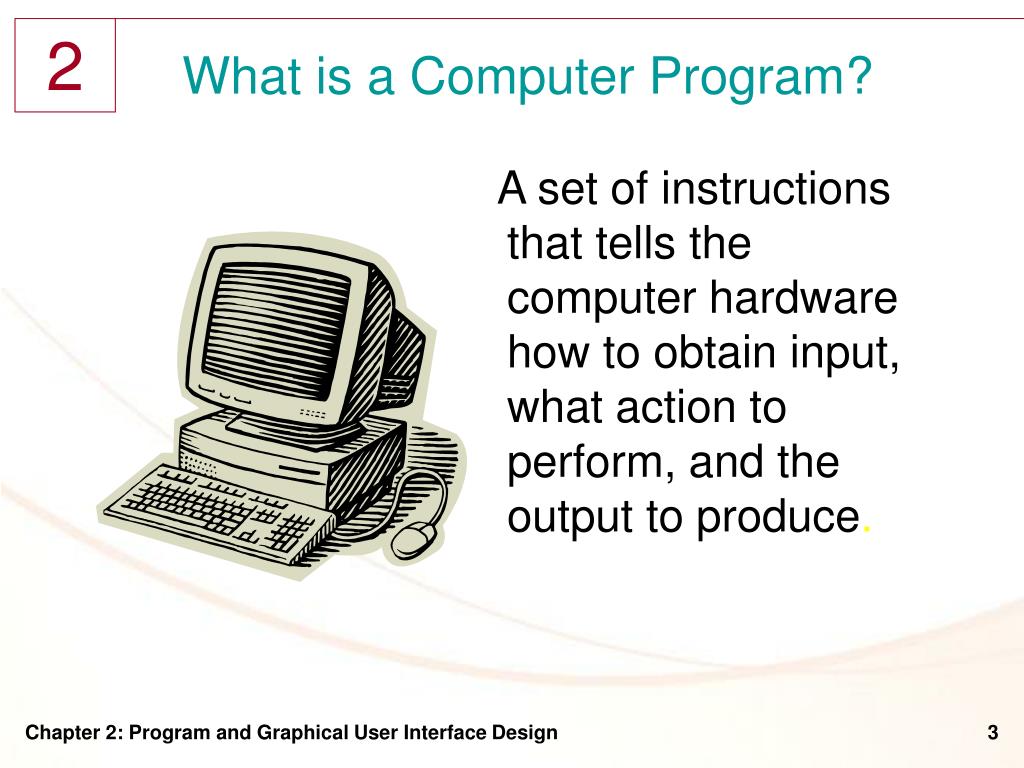 2

What is a Computer Program?

A set of instructions that tells the computer hardware how to obtain input, what action to perform, and the output to produce.

Chapter 2: Program and Graphical User Interface Design

3